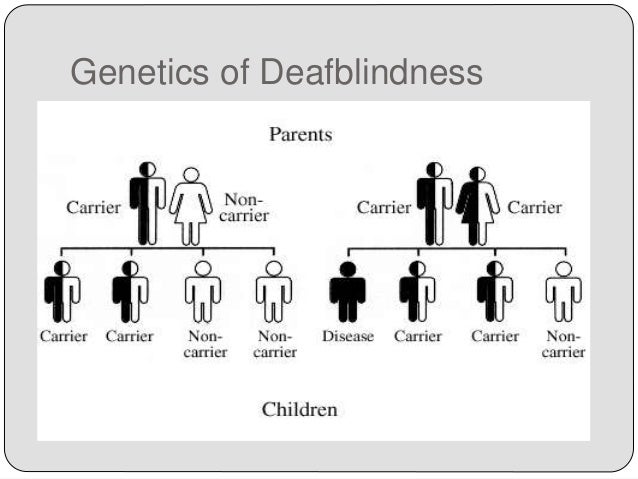 Genetics of Deafblindness

Parents

Carrier

Non-carrier

Carrier

Carrier

Carrier

Carrier

Non-carrier

Non-carrier

Disease

Carrier

Carrier

Non-carrier

Children